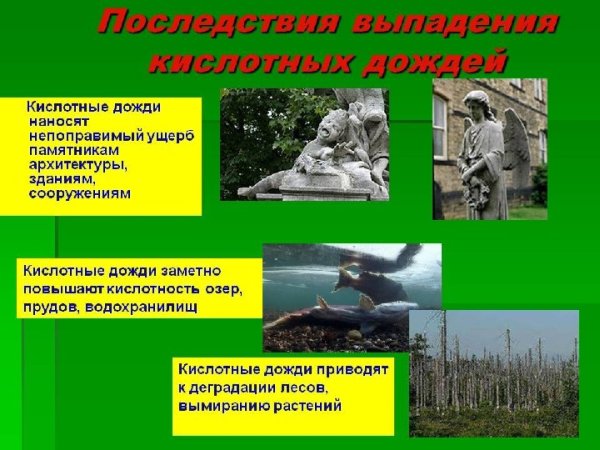 Последствия выпадения кислотных дождей

Кислотные дожди наносят непоправимый ущерб памятникам архитектуры, зданиям, сооружениям

Кислотные дожди заметно повышают кислотность озер, прудов, водохранилищ

Кислотные дожди приводят к деградации лесов, вымиранию растений